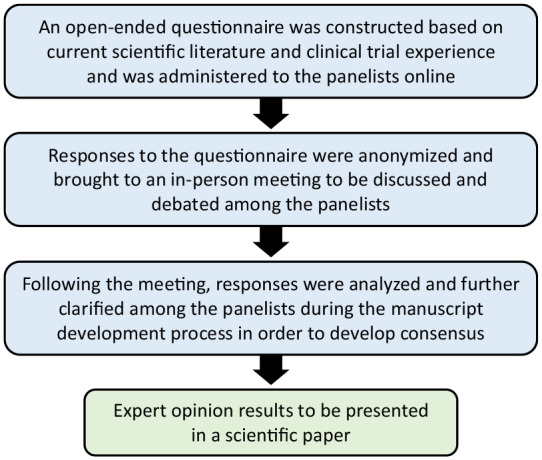 An open-ended questionnaire was constructed based on current scientific literature and clinical trial experience and was administered to the panelists online

Responses to the questionnaire were anonymized and brought to an in-person meeting to be discussed and debated among the panelists

Following the meeting, responses were analyzed and further clarified among the panelists during the manuscript development process in order to develop consensus

Expert opinion results to be presented in a scientific paper